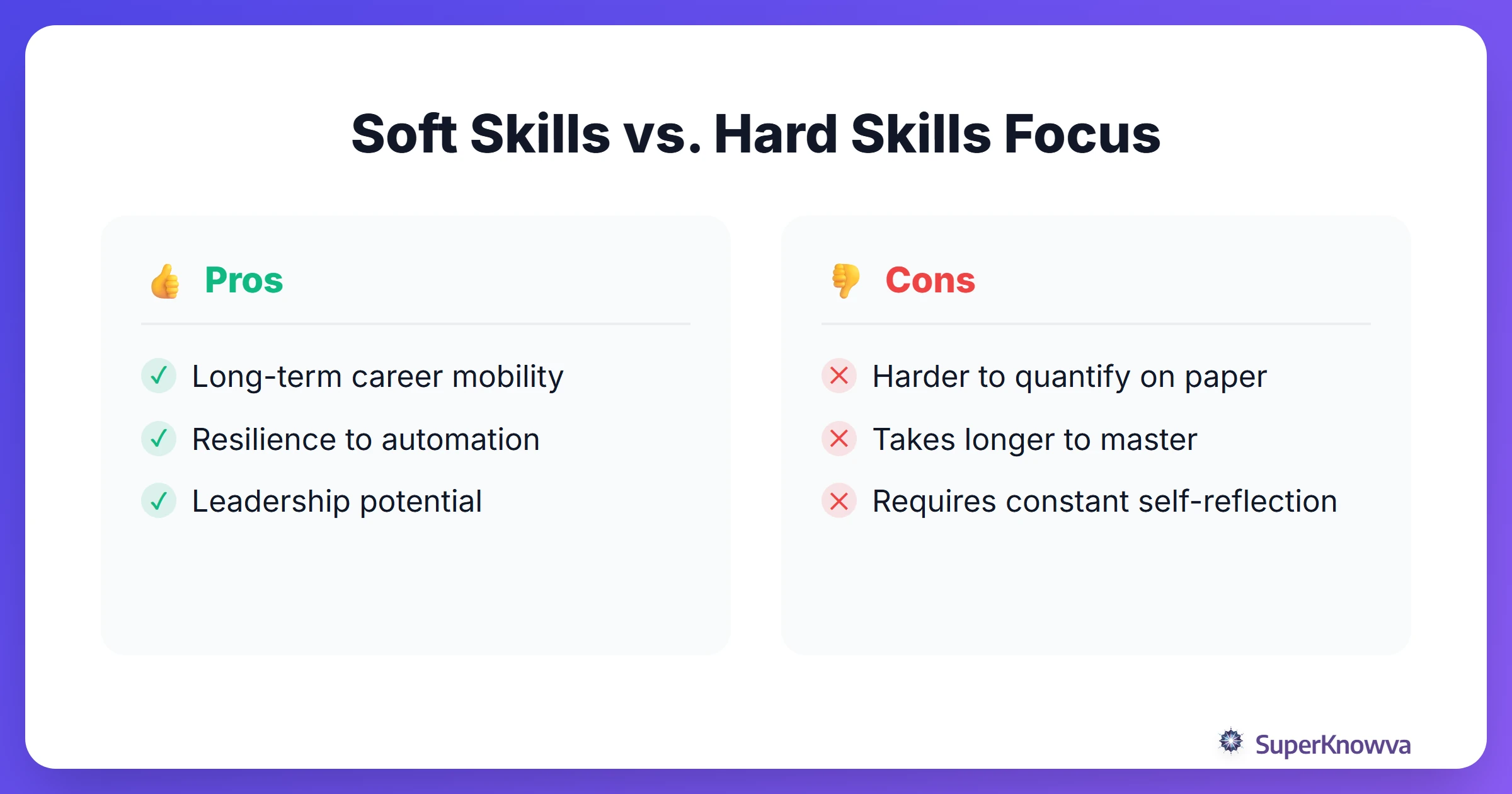 Soft Skills vs. Hard Skills Focus

👍 Pros

✓ Long-term career mobility

✓ Resilience to automation

✓ Leadership potential

👎 Cons

✕ Harder to quantify on paper

✕ Takes longer to master

✕ Requires constant self-reflection

SuperKnowva